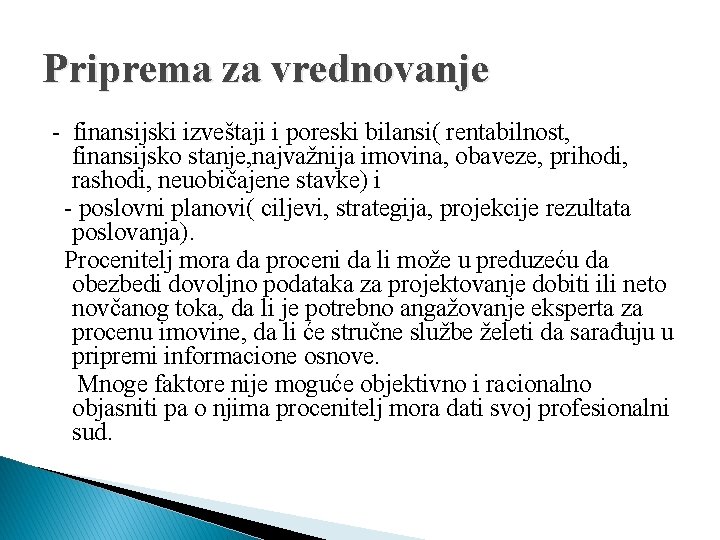 Priprema za vrednovanje

- finansijski izveštaji i poreski bilansi( rentabilnost, finansijsko stanje,najvažnija imovina, obaveze, prihodi, rashodi, neuobičajene stavke) i

- poslovni planovi( ciljevi, strategija, projekcije rezultata poslovanja).

Procenitelj mora da proceni da li može u preduzeću da obezbedi dovoljno podataka za projektovanje dobiti ili neto novčanog toka, da li je potrebno angažovanje eksperta za procenu imovine, da li će stručne službe želeti da sarađuju u pripremi informacione osnove.

Mnoge faktore nije moguće objektivno i racionalno objasniti pa o njima procenitelj mora dati svoj profesionalni sud.